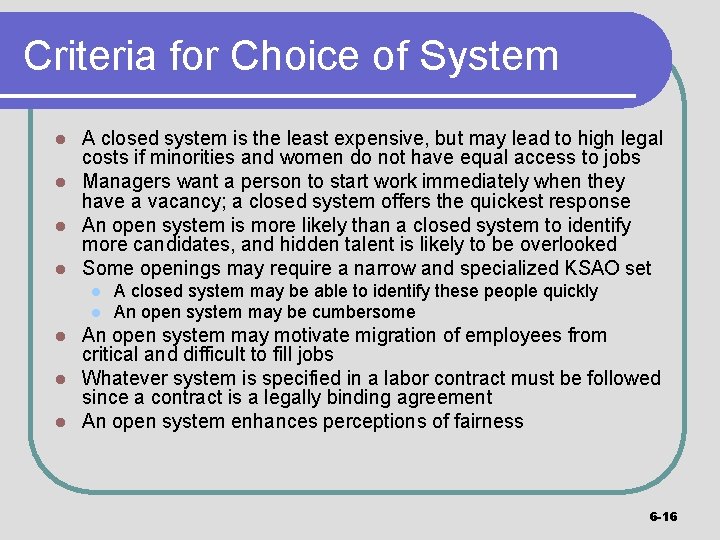 Criteria for Choice of System

- A closed system is the least expensive, but may lead to high legal costs if minorities and women do not have equal access to jobs
- Managers want a person to start work immediately when they have a vacancy; a closed system offers the quickest response
- An open system is more likely than a closed system to identify more candidates, and hidden talent is likely to be overlooked
- Some openings may require a narrow and specialized KSAO set
  - A closed system may be able to identify these people quickly
  - An open system may be cumbersome
- An open system may motivate migration of employees from critical and difficult to fill jobs
- Whatever system is specified in a labor contract must be followed since a contract is a legally binding agreement
- An open system enhances perceptions of fairness

6-16